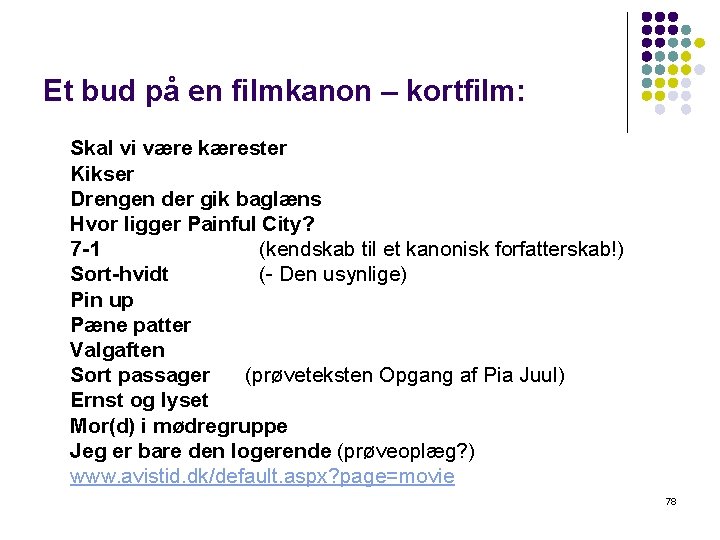 Et bud på en filmkanon – kortfilm:

Skal vi være kærester
Kikser
Drengen der gik baglæns
Hvor ligger Painful City?
7-1 (kendskab til et kanonisk forfatterskab!)
Sort-hvidt (- Den usynlige)
Pin up
Pæne patter
Valgaften
Sort passager (prøveteksten Opgang af Pia Juul)
Ernst og lyset
Mor(d) i mødregruppe
Jeg er bare den logerende (prøveoplæg?)
www.avistid.dk/default.aspx?page=movie

78